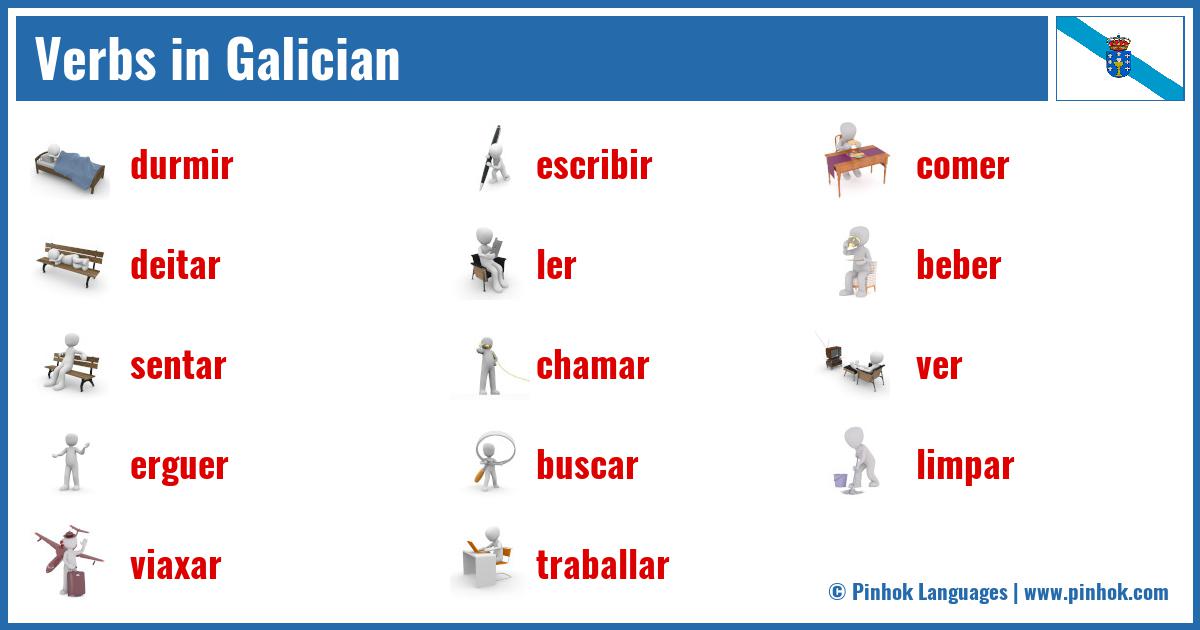 Verbs in Galician

durmir

deitar

sentar

erguer

viaxar

escribir

ler

chamar

buscar

traballar

comer

beber

ver

limpar

© Pinhok Languages | www.pinhok.com